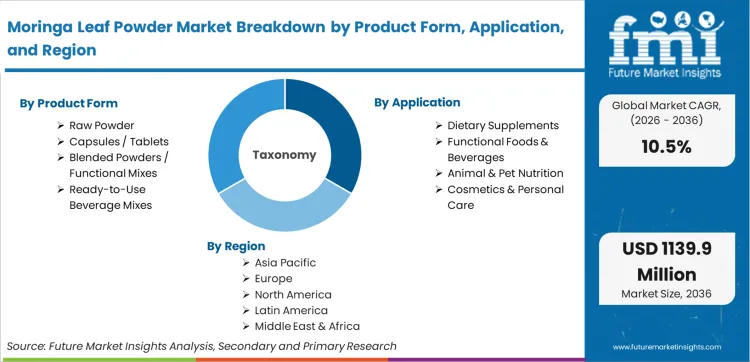 Moringa Leaf Powder Market Breakdown by Product Form, Application, and Region

By Product Form
➢ Raw Powder
➢ Capsules / Tablets
➢ Blended Powders / Functional Mixes
➢ Ready-to-Use Beverage Mixes

Taxonomy

By Application
➢ Dietary Supplements
➢ Functional Foods & Beverages
➢ Animal & Pet Nutrition
➢ Cosmetics & Personal Care

By Region
➢ Asia Pacific
➢ Europe
➢ North America
➢ Latin America
➢ Middle East & Africa

Source: Future Market Insights Analysis, Secondary and Primary Research

fmi
Future Market Insights

Global Market CAGR, (2026 - 2036)
10.5%

USD 1139.9 Million
Market Size, 2036

www.futuremarketinsights.com